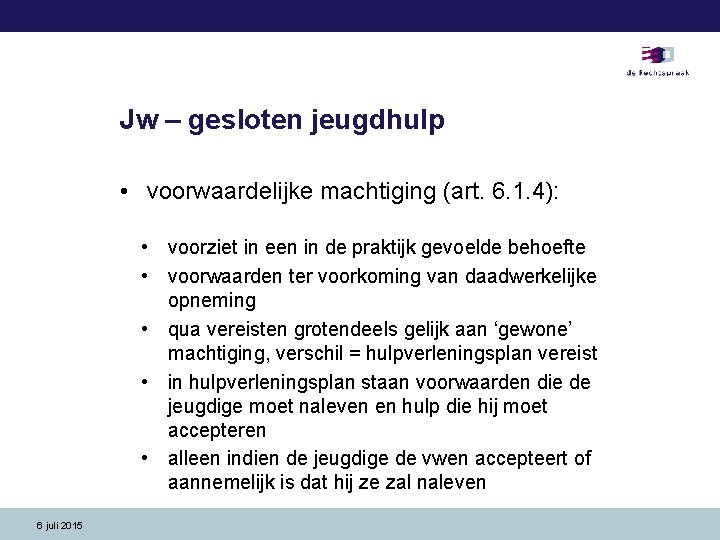 de Rechtspraak

Jw – gesloten jeugdhulp

• voorwaardelijke machtiging (art. 6.1.4):

• voorziet in een in de praktijk gevoelde behoefte
• voorwaarden ter voorkoming van daadwerkelijke opneming
• qua vereisten grotendeels gelijk aan ‘gewone’ machtiging, verschil = hulpverleningsplan vereist
• in hulpverleningsplan staan voorwaarden die de jeugdige moet naleven en hulp die hij moet accepteren
• alleen indien de jeugdige de vwen accepteert of aannemelijk is dat hij ze zal naleven

6 juli 2015